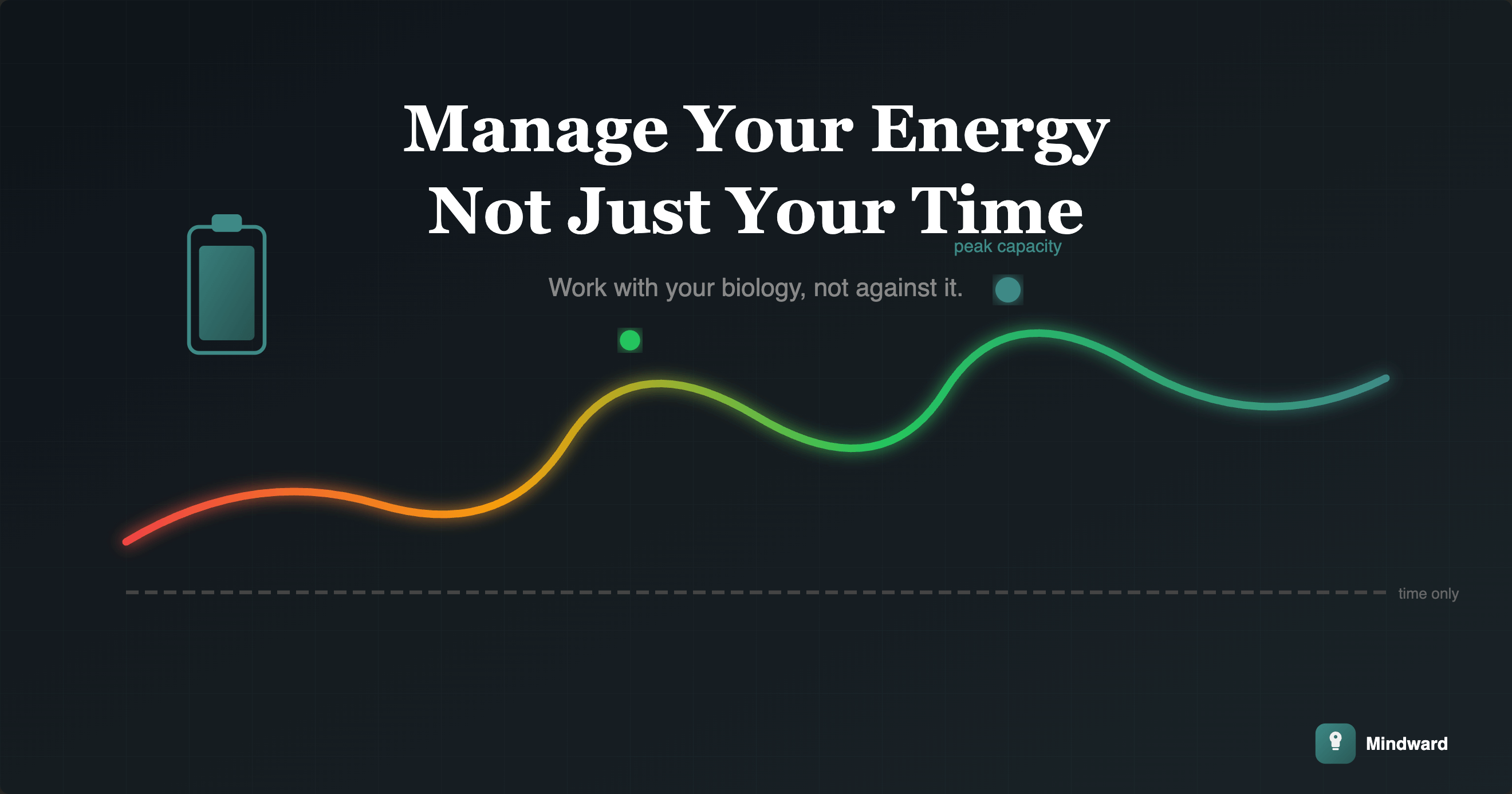 Manage Your Energy
Not Just Your Time

peak capacity

Work with your biology, not against it.

time only

Mindward